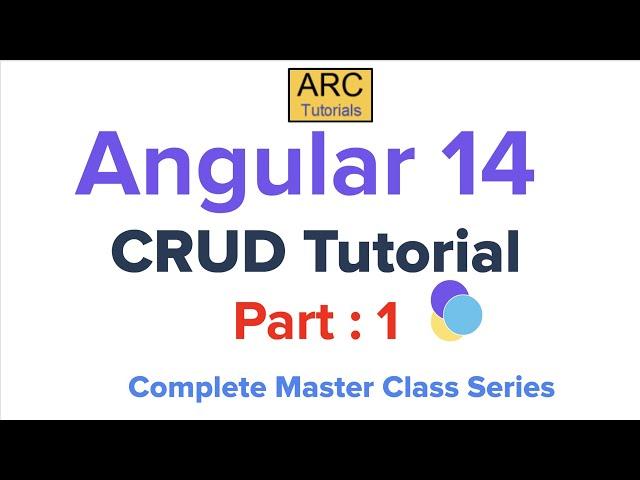 ARC
Tutorials

Angular 14

CRUD Tutorial

Part : 1

Complete Master Class Series